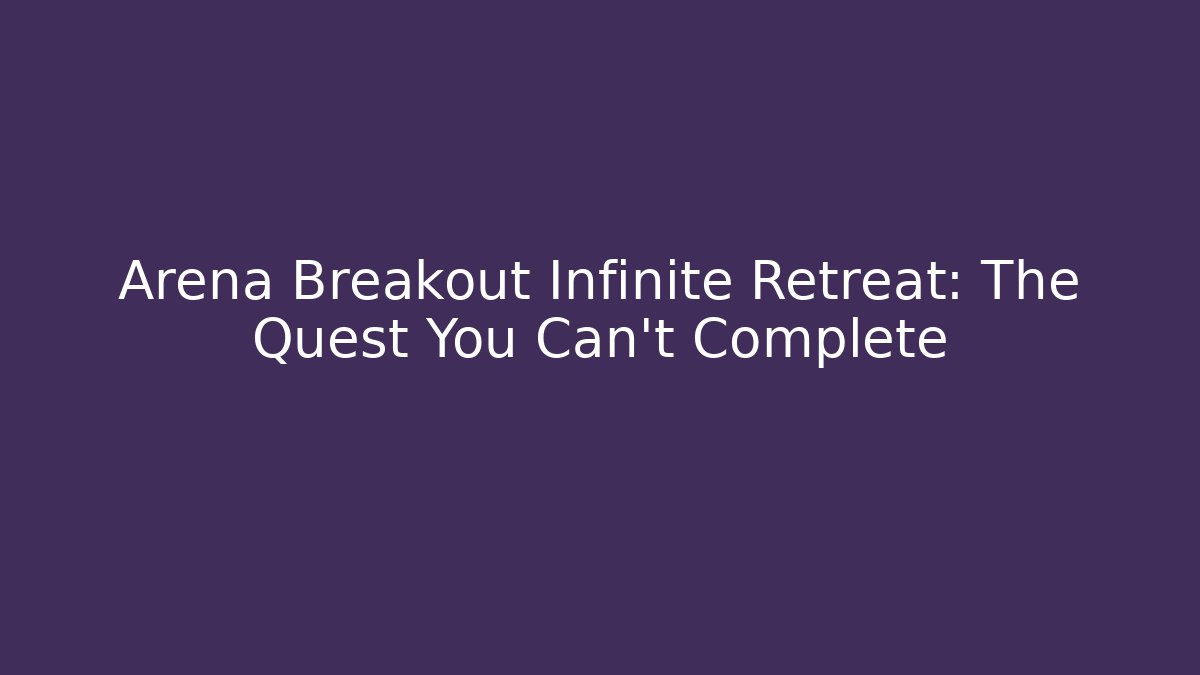 Arena Breakout Infinite Retreat: The Quest You Can't Complete